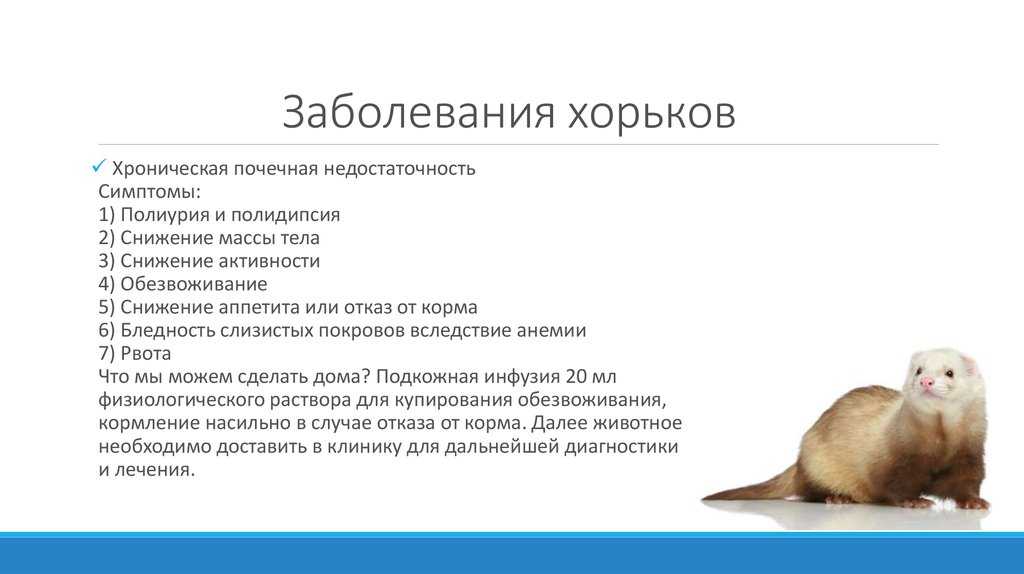 Заболевания хорьков

✓ Хроническая почечная недостаточность
Симптомы:
1) Полиурия и полидипсия
2) Снижение массы тела
3) Снижение активности
4) Обезвоживание
5) Снижение аппетита или отказ от корма
6) Бледность слизистых покровов вследствие анемии
7) Рвота
Что мы можем сделать дома? Подкожная инфузия 20 мл физиологического раствора для купирования обезвоживания, кормление насильно в случае отказа от корма. Далее животное необходимо доставить в клинику для дальнейшей диагностики и лечения.